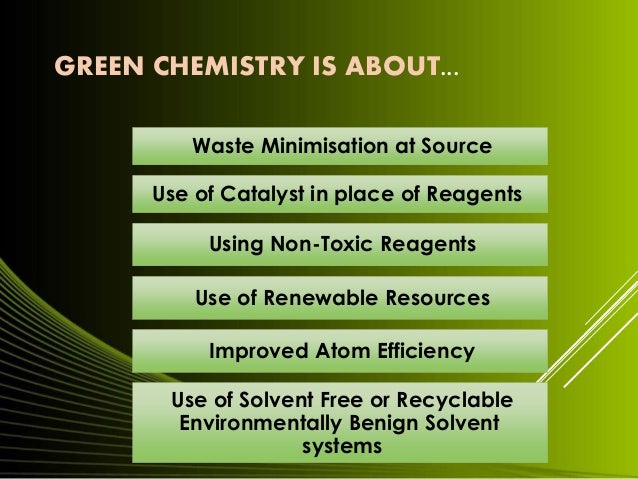 GREEN CHEMISTRY IS ABOUT…

Waste Minimisation at Source

Use of Catalyst in place of Reagents

Using Non-Toxic Reagents

Use of Renewable Resources

Improved Atom Efficiency

Use of Solvent Free or Recyclable Environmentally Benign Solvent systems